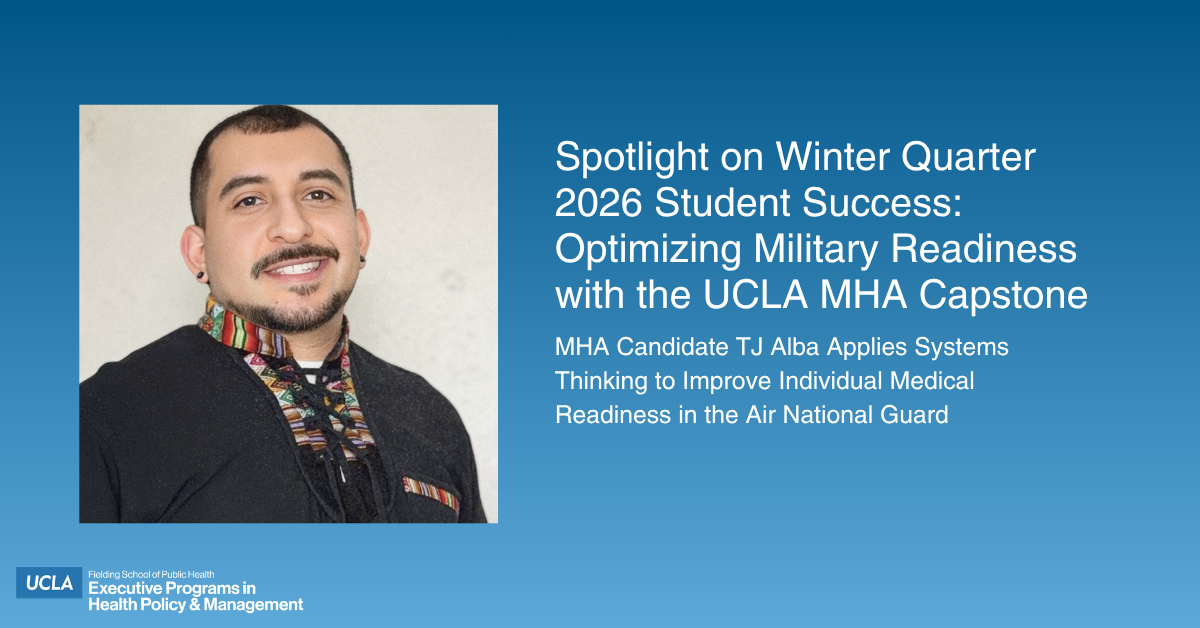 Spotlight on Winter Quarter 2026 Student Success: Optimizing Military Readiness with the UCLA MHA Capstone

MHA Candidate TJ Alba Applies Systems Thinking to Improve Individual Medical Readiness in the Air National Guard

UCLA Fielding School of Public Health
Executive Programs in Health Policy & Management